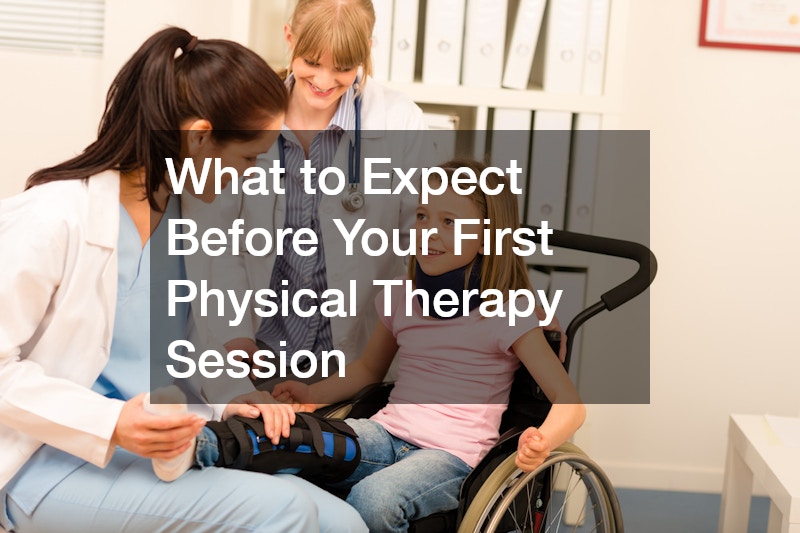 What to Expect Before Your First Physical Therapy Session